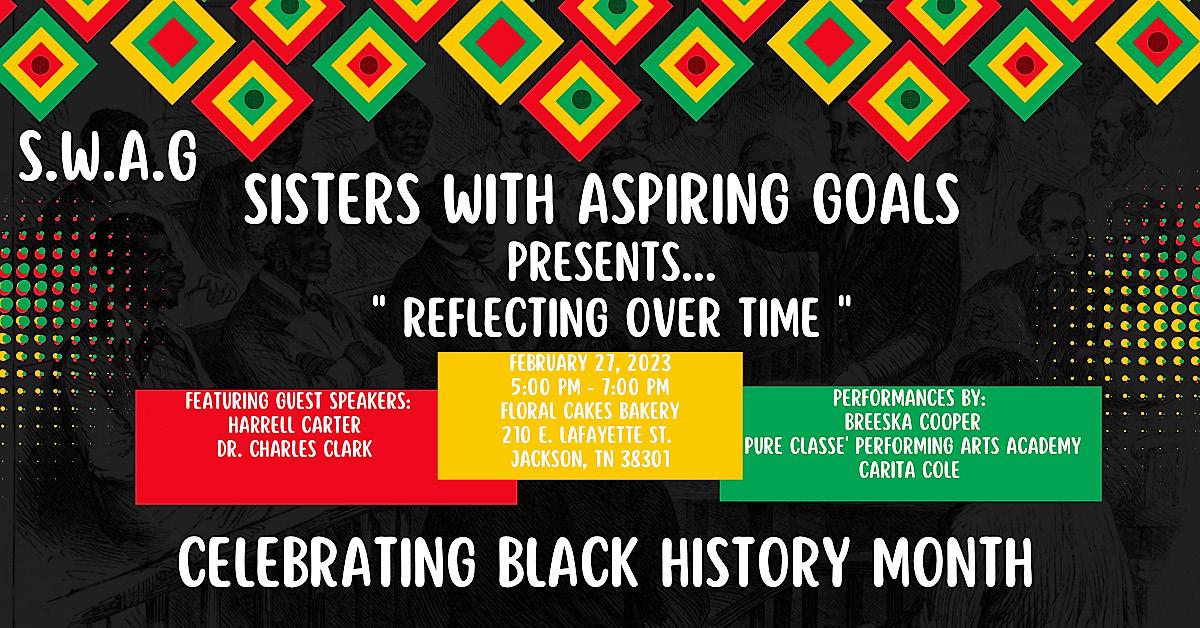 S.W.A.G

SISTERS WITH ASPIRING GOALS
PRESENTS...
" REFLECTING OVER TIME "

FEATURING GUEST SPEAKERS:
HARRELL CARTER
DR. CHARLES CLARK

FEBRUARY 27, 2023
5:00 PM - 7:00 PM
FLORAL CAKES BAKERY
210 E. LAFAYETTE ST.
JACKSON, TN 38301

PERFORMANCES BY:
BREESKA COOPER
PURE CLASSE' PERFORMING ARTS ACADEMY
CARITA COLE

CELEBRATING BLACK HISTORY MONTH